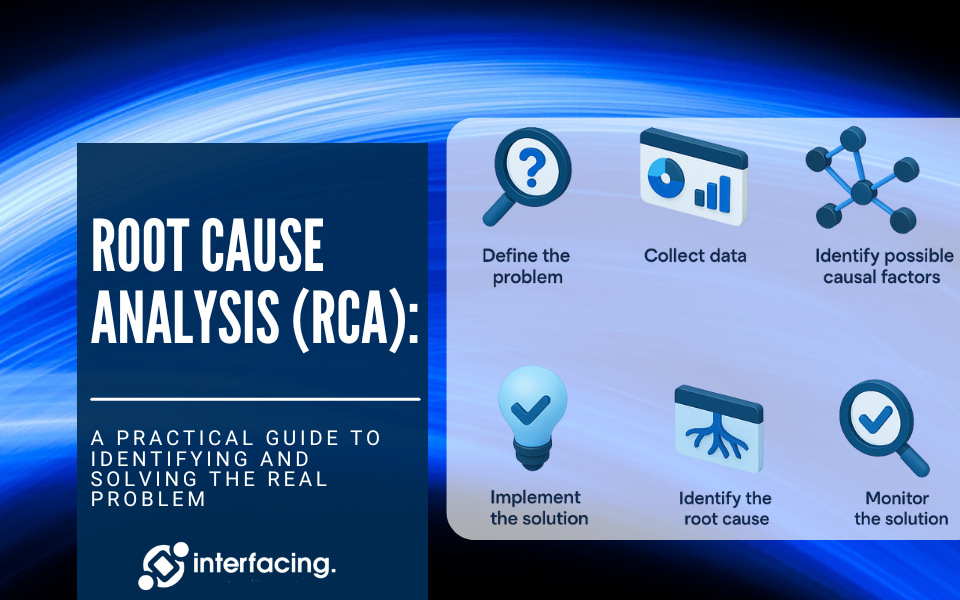 ROOT CAUSE ANALYSIS (RCA):

A PRACTICAL GUIDE TO IDENTIFYING AND SOLVING THE REAL PROBLEM

interfacing.

Define the problem

Collect data

Identify possible causal factors

Implement the solution

Identify the root cause

Monitor the solution